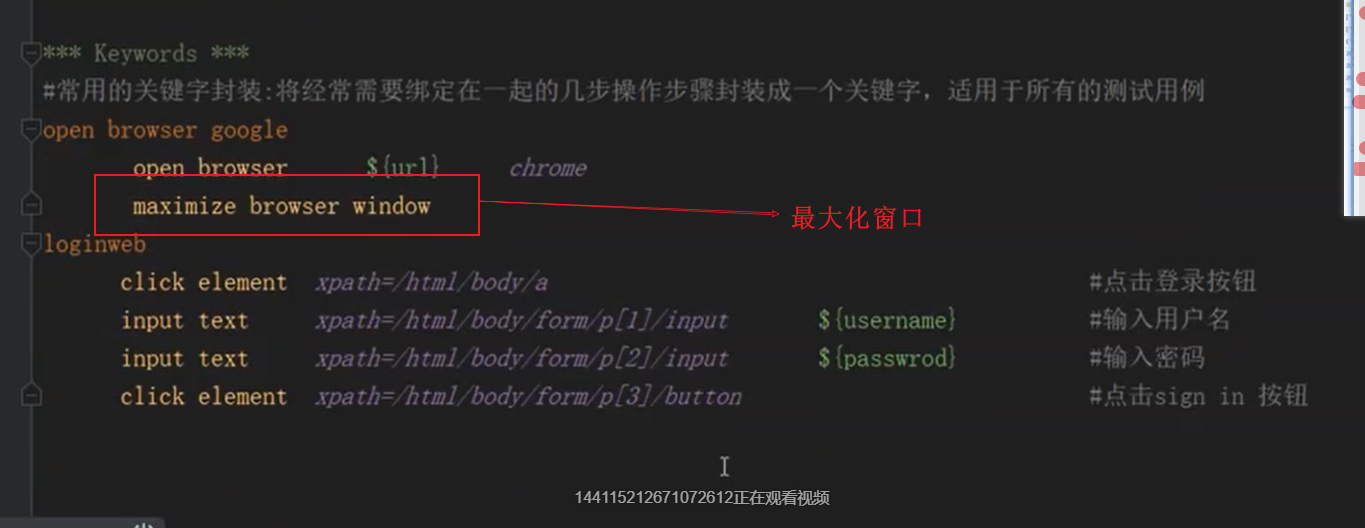 *** Keywords ***
#常用的关键字封装:将经常需要绑定在一起的几步操作步骤封装成一个关键字，适用于所有的测试用例
open browser google
open browser ${url} chrome
maximize browser window
最大化窗口
loginweb
click element xpath=/html/body/a #点击登录按钮
input text xpath=/html/body/form/p[1]/input ${username} #输入用户名
input text xpath=/html/body/form/p[2]/input ${passwrod} #输入密码
click element xpath=/html/body/form/p[3]/button #点击sign in 按钮

144115212671072612正在观看视频